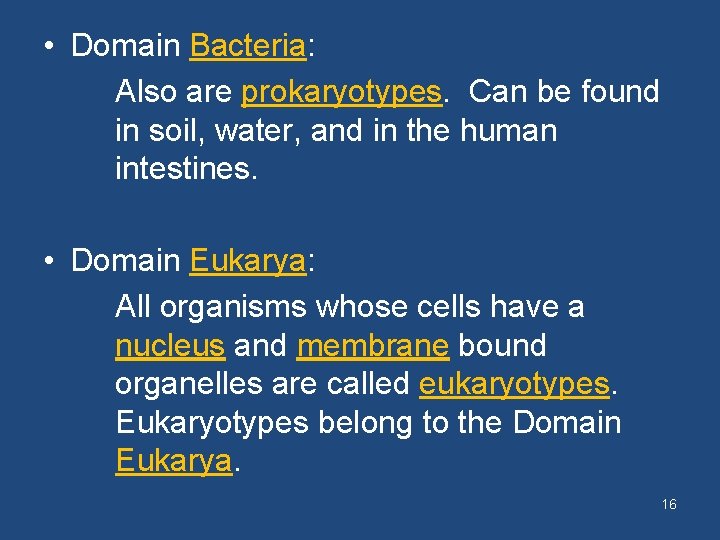 • Domain Bacteria:

Also are prokaryotypes. Can be found in soil, water, and in the human intestines.

• Domain Eukarya:

All organisms whose cells have a nucleus and membrane bound organelles are called eukaryotypes. Eukaryotypes belong to the Domain Eukarya.

16